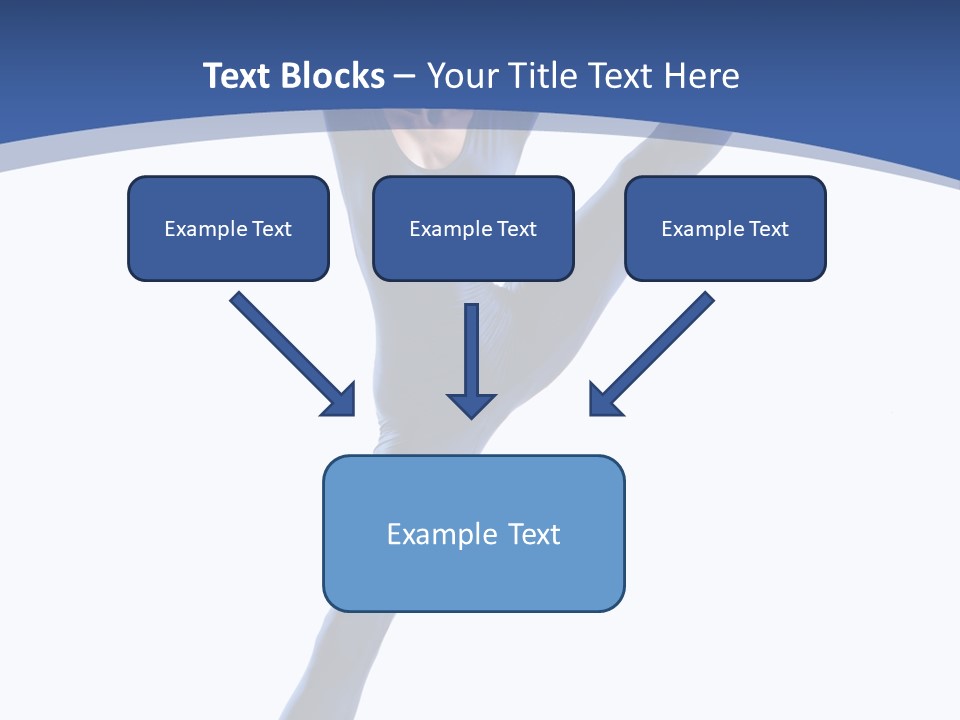 Text Blocks – Your Title Text Here

Example Text

Example Text

Example Text

Example Text